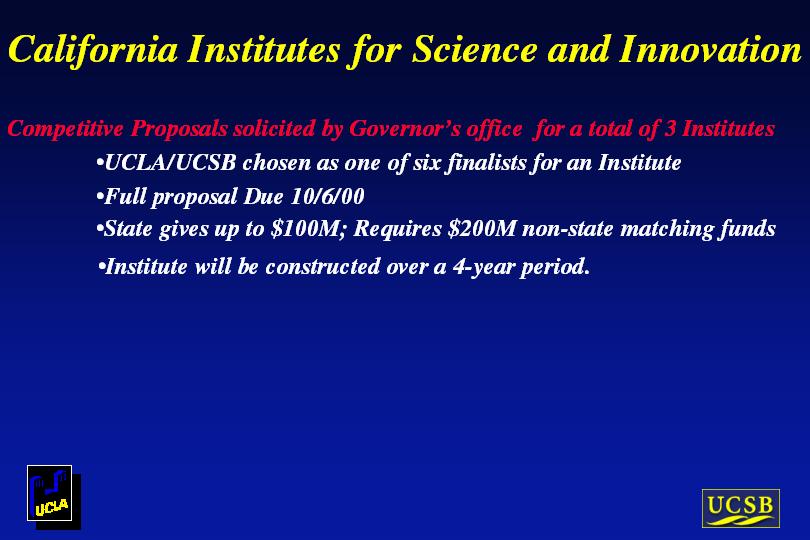 California Institutes for Science and Innovation

Competitive Proposals solicited by Governor's office for a total of 3 Institutes

•UCLA/UCSB chosen as one of six finalists for an Institute

•Full proposal Due 10/6/00

•State gives up to \$100M; Requires \$200M non-state matching funds

•Institute will be constructed over a 4-year period.

UCLA

UCSB